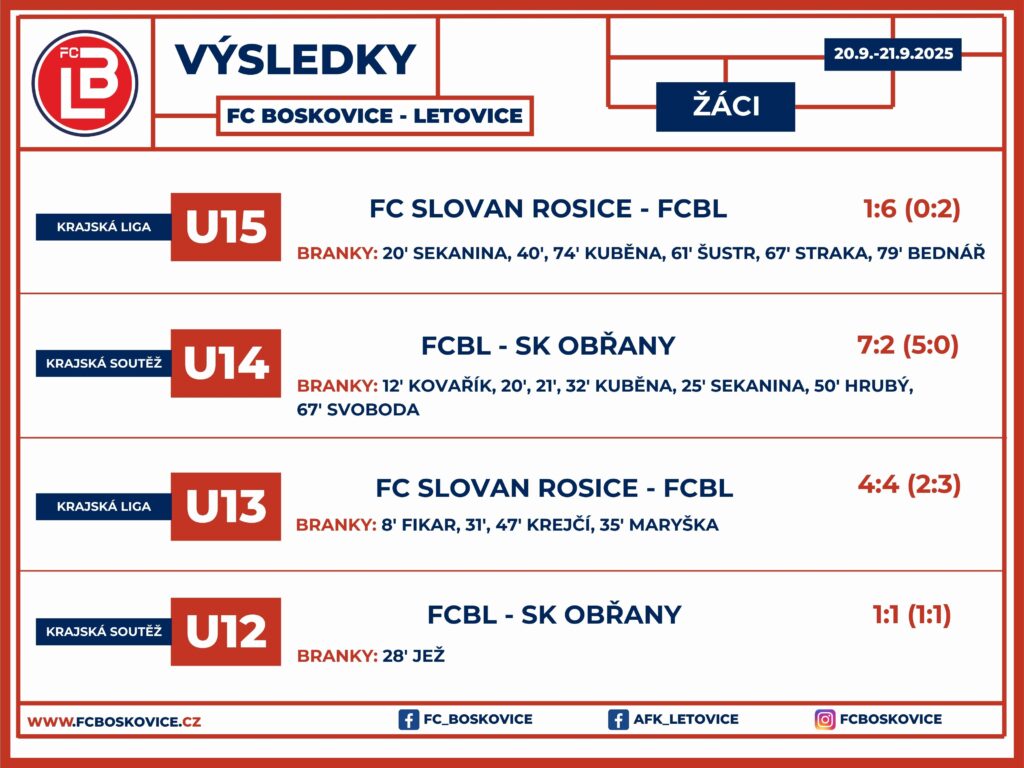 FC LB

VÝSLEDKY

FC BOSKOVICE - LETOVICE

20.9.-21.9.2025

ŽÁCI

KRAJSKÁ LIGA
U15
FC SLOVAN ROSICE - FCBL
1:6 (0:2)
BRANKY: 20' SEKANINA, 40', 74' KUBĚNA, 61' ŠUSTR, 67' STRAKA, 79' BEDNÁŘ

KRAJSKÁ SOUTĚŽ
U14
FCBL - SK OBŘANY
7:2 (5:0)
BRANKY: 12' KOVAŘÍK, 20', 21', 32' KUBĚNA, 25' SEKANINA, 50' HRUBÝ, 67' SVOBODA

KRAJSKÁ LIGA
U13
FC SLOVAN ROSICE - FCBL
4:4 (2:3)
BRANKY: 8' FIKAR, 31', 47' KREJČÍ, 35' MARYŠKA

KRAJSKÁ SOUTĚŽ
U12
FCBL - SK OBŘANY
1:1 (1:1)
BRANKY: 28' JEŽ

WWW.FCBOSKOVICE.CZ
FC_BOSKOVICE
AFK_LETOVICE
FCBOSKOVICE